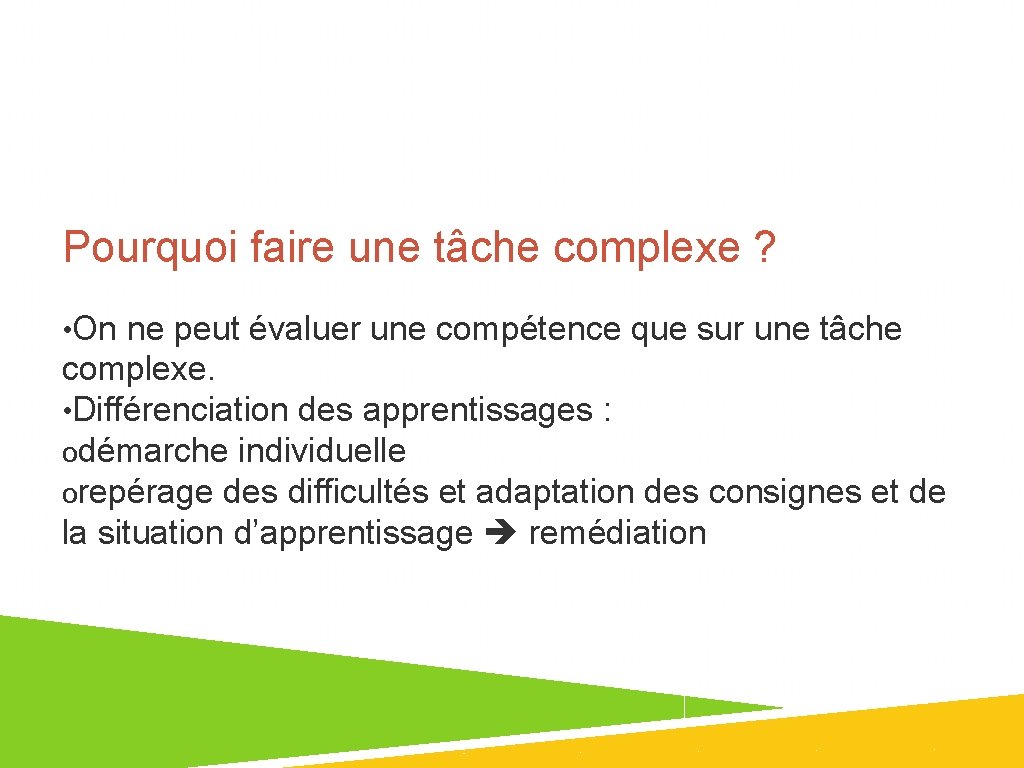 Pourquoi faire une tâche complexe ?

• On ne peut évaluer une compétence que sur une tâche complexe.

• Différenciation des apprentissages :

o démarche individuelle

o repérage des difficultés et adaptation des consignes et de la situation d'apprentissage ➔ remédiation